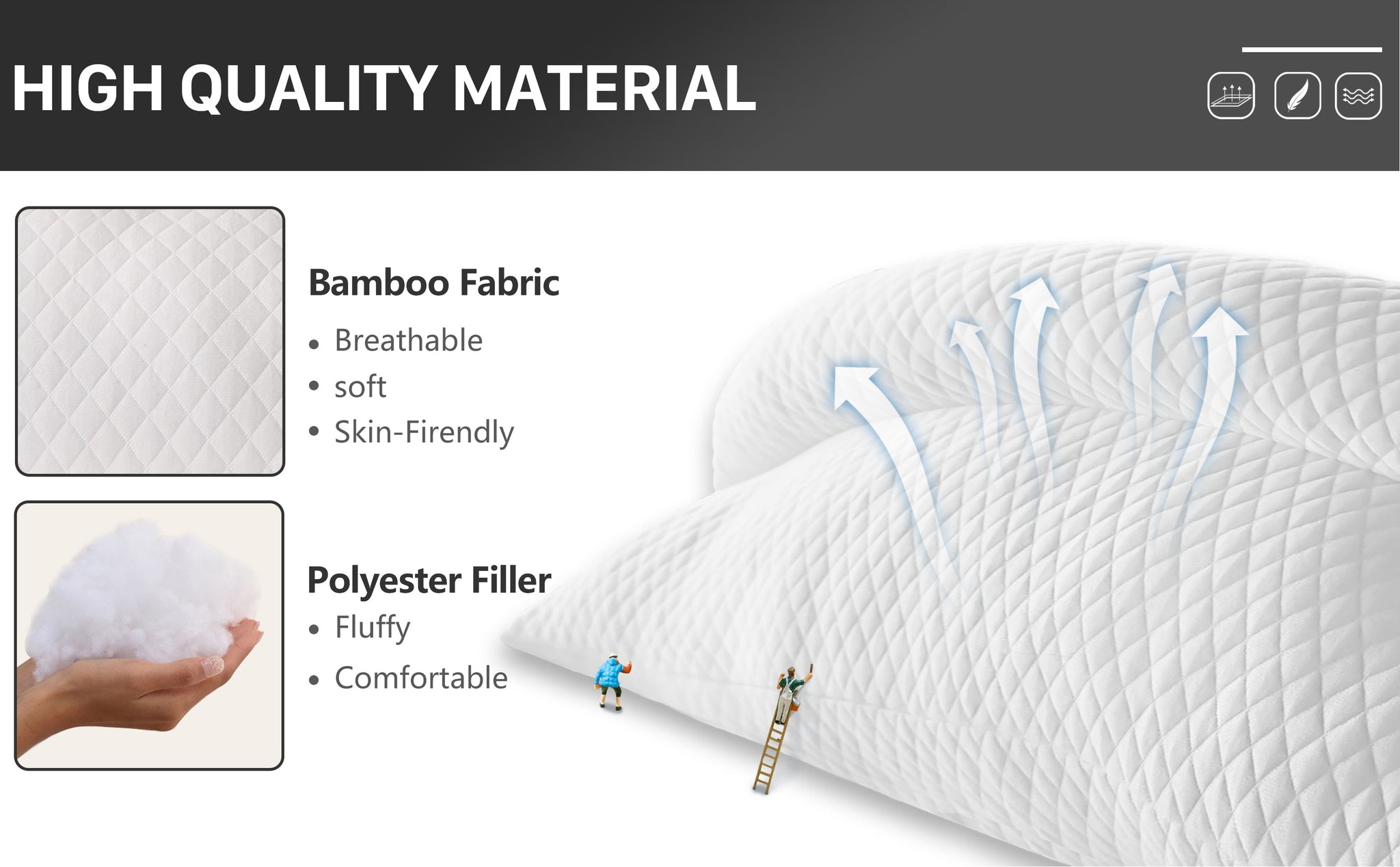 HIGH QUALITY MATERIAL

Bamboo Fabric
• Breathable
• soft
• Skin-Firendly

Polyester Filler
• Fluffy
• Comfortable